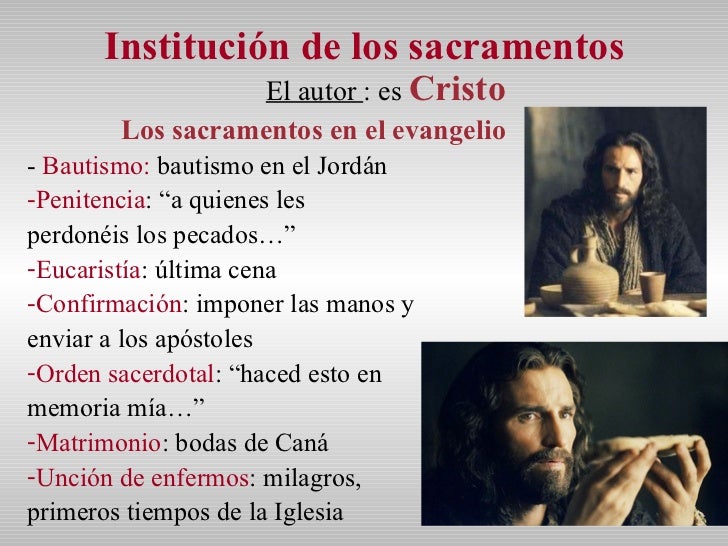 Institución de los sacramentos

El autor : es Cristo

Los sacramentos en el evangelio

- Bautismo: bautismo en el Jordán

-Penitencia: “a quienes les perdonéis los pecados…”

-Eucaristía: última cena

-Confirmación: imponer las manos y enviar a los apóstoles

-Orden sacerdotal: “haced esto en memoria mía…”

-Matrimonio: bodas de Caná

-Unción de enfermos: milagros, primeros tiempos de la Iglesia